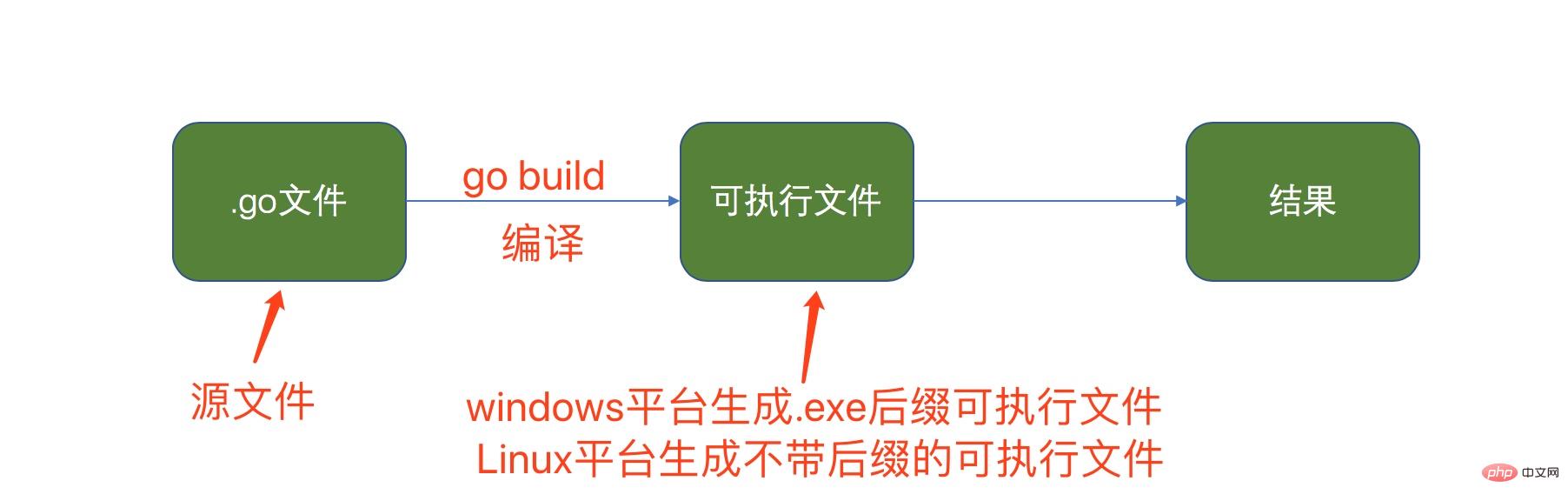 .go文件

go build

编译

可执行文件

结果

源文件

windows平台生成.exe后缀可执行文件
Linux平台生成不带后缀的可执行文件

php 中文网